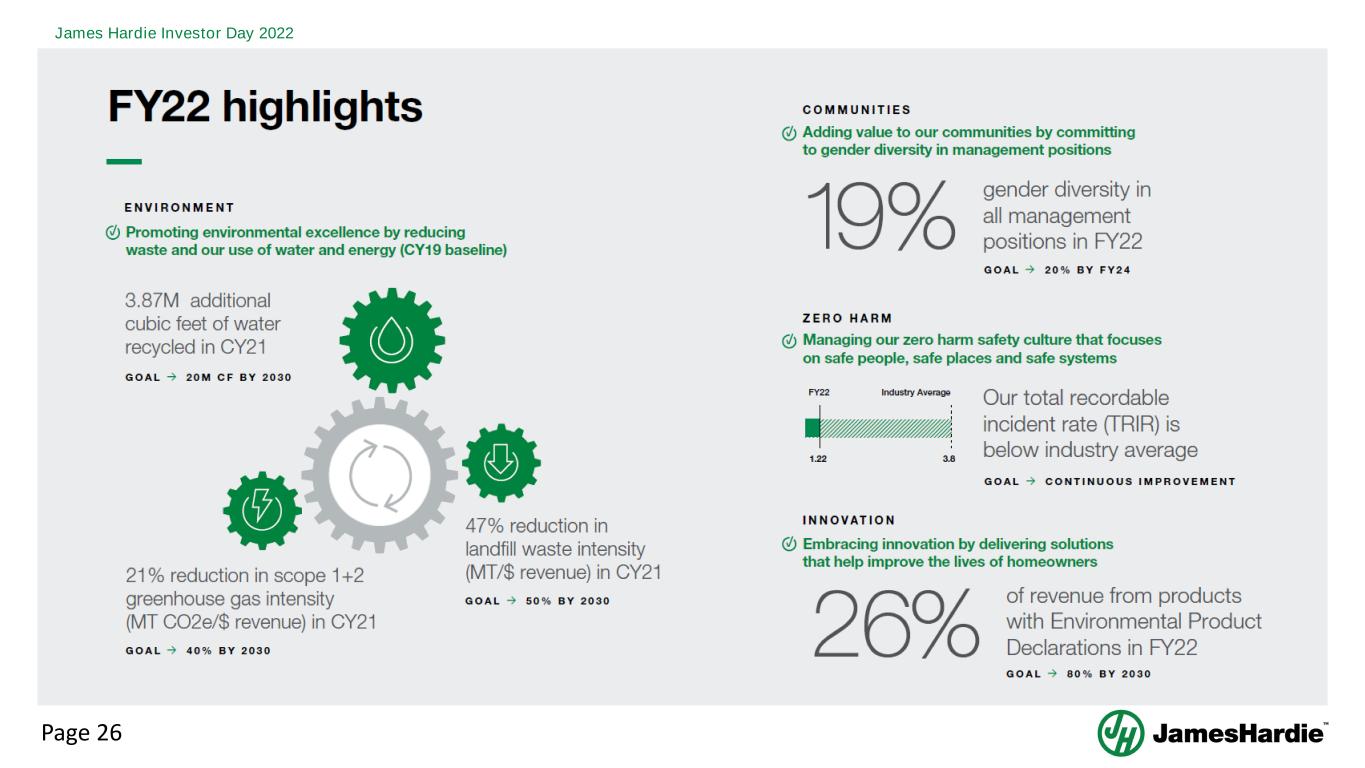 James Hardie Investor Day 2022

FY22 highlights

ENVIRONMENT

Promoting environmental excellence by reducing waste and our use of water and energy (CY19 baseline)

3.87M additional cubic feet of water recycled in CY21

GOAL → 20M CF BY 2030

21% reduction in scope 1+2 greenhouse gas intensity (MT CO2e/$ revenue) in CY21

GOAL → 40% BY 2030

47% reduction in landfill waste intensity (MT/$ revenue) in CY21

GOAL → 50% BY 2030

COMMUNITIES

Adding value to our communities by committing to gender diversity in management positions

19% gender diversity in all management positions in FY22

GOAL → 20% BY FY24

ZERO HARM

Managing our zero harm safety culture that focuses on safe people, safe places and safe systems

FY22 Industry Average

1.22 3.8

Our total recordable incident rate (TRIR) is below industry average

GOAL → CONTINUOUS IMPROVEMENT

INNOVATION

Embracing innovation by delivering solutions that help improve the lives of homeowners

26% of revenue from products with Environmental Product Declarations in FY22

GOAL → 80% BY 2030

Page 26

JamesHardie™